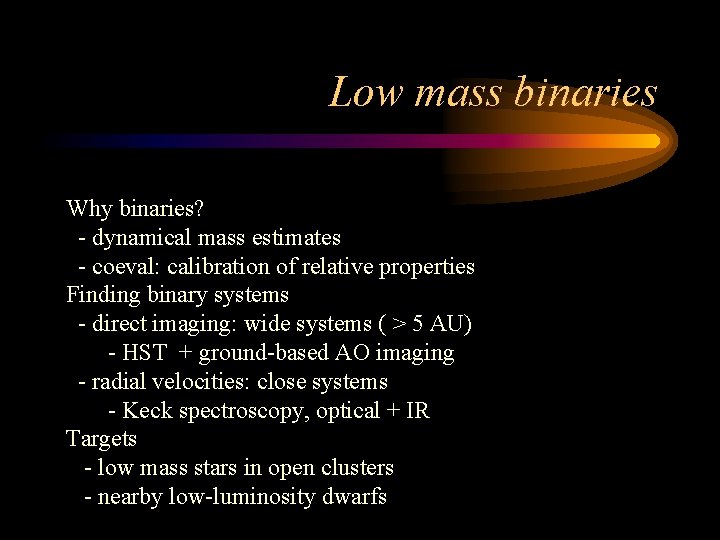 Low mass binaries

Why binaries?
- dynamical mass estimates
- coeval: calibration of relative properties
Finding binary systems
- direct imaging: wide systems ( > 5 AU)
- HST + ground-based AO imaging
- radial velocities: close systems
- Keck spectroscopy, optical + IR
Targets
- low mass stars in open clusters
- nearby low-luminosity dwarfs